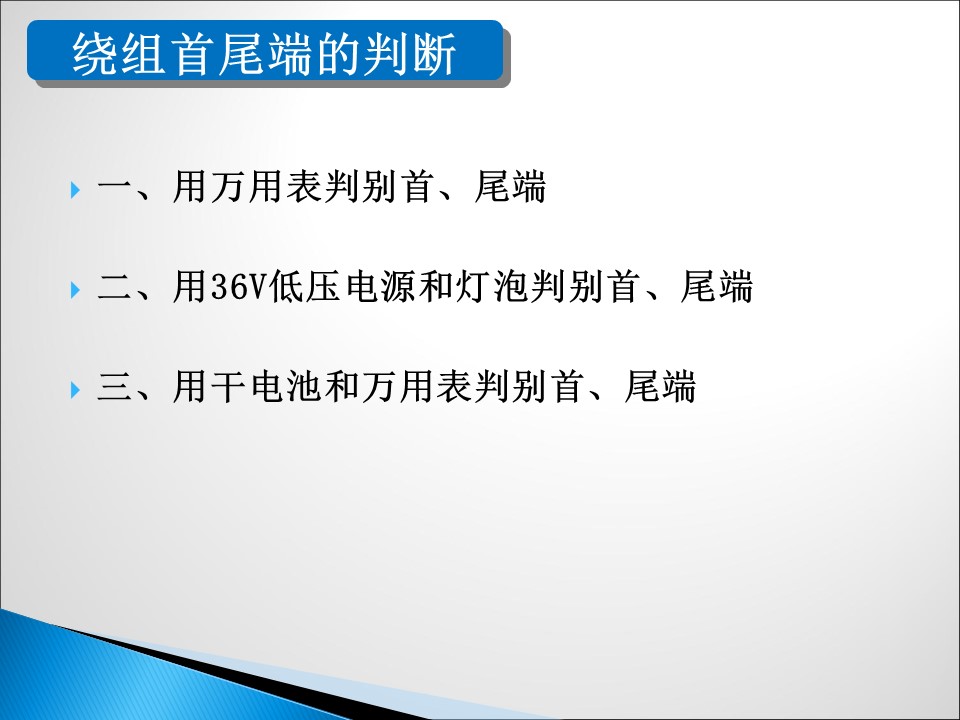 绕组首尾端的判断

一、用万用表判别首、尾端

二、用36V低压电源和灯泡判别首、尾端

三、用干电池和万用表判别首、尾端